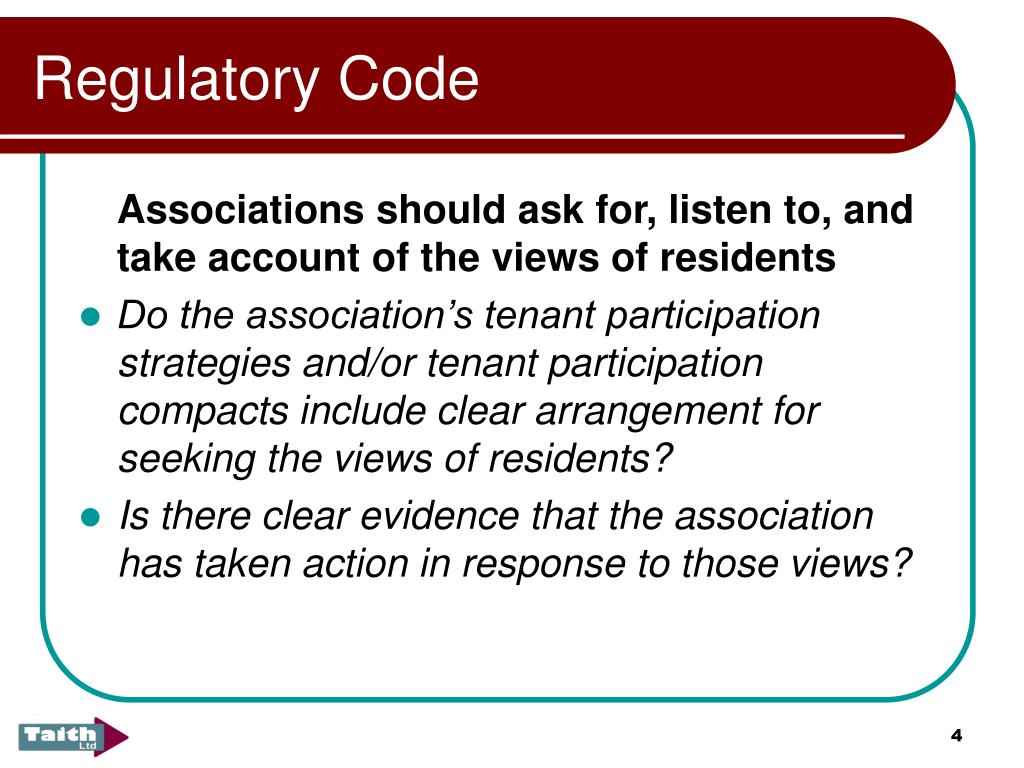 Regulatory Code

Associations should ask for, listen to, and take account of the views of residents

- Do the association's tenant participation strategies and/or tenant participation compacts include clear arrangement for seeking the views of residents?
- Is there clear evidence that the association has taken action in response to those views?

Taith Ltd

4